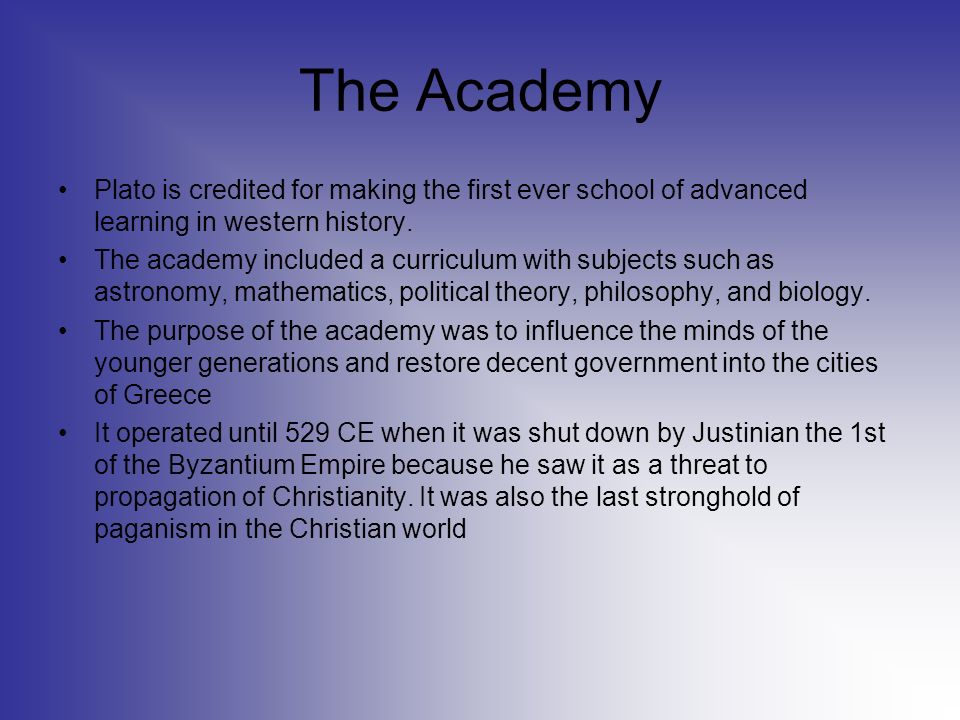 The Academy

• Plato is credited for making the first ever school of advanced learning in western history.
• The academy included a curriculum with subjects such as astronomy, mathematics, political theory, philosophy, and biology.
• The purpose of the academy was to influence the minds of the younger generations and restore decent government into the cities of Greece
• It operated until 529 CE when it was shut down by Justinian the 1st of the Byzantium Empire because he saw it as a threat to propagation of Christianity. It was also the last stronghold of paganism in the Christian world